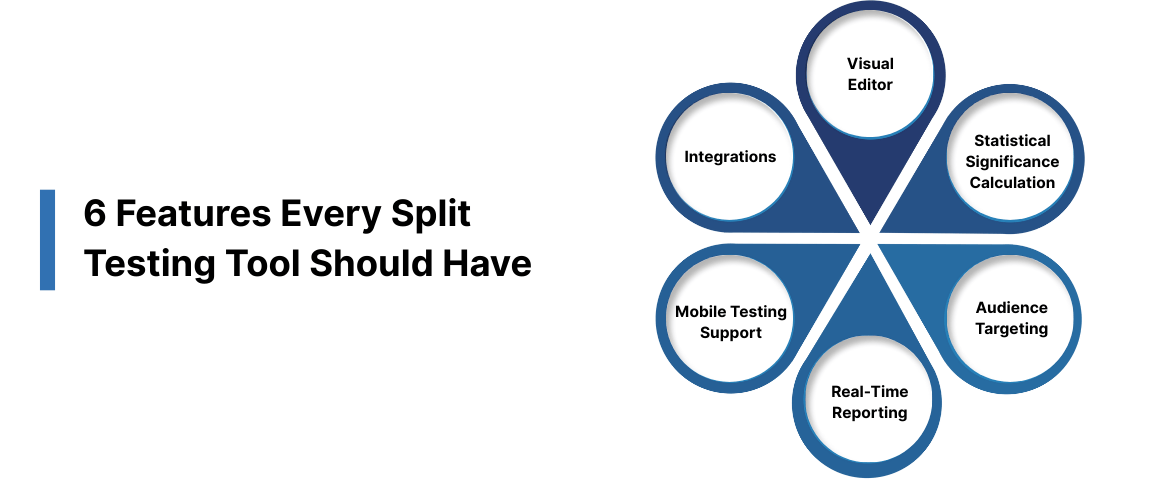 6 Features Every Split Testing Tool Should Have

Visual Editor

Statistical Significance Calculation

Audience Targeting

Real-Time Reporting

Mobile Testing Support

Integrations